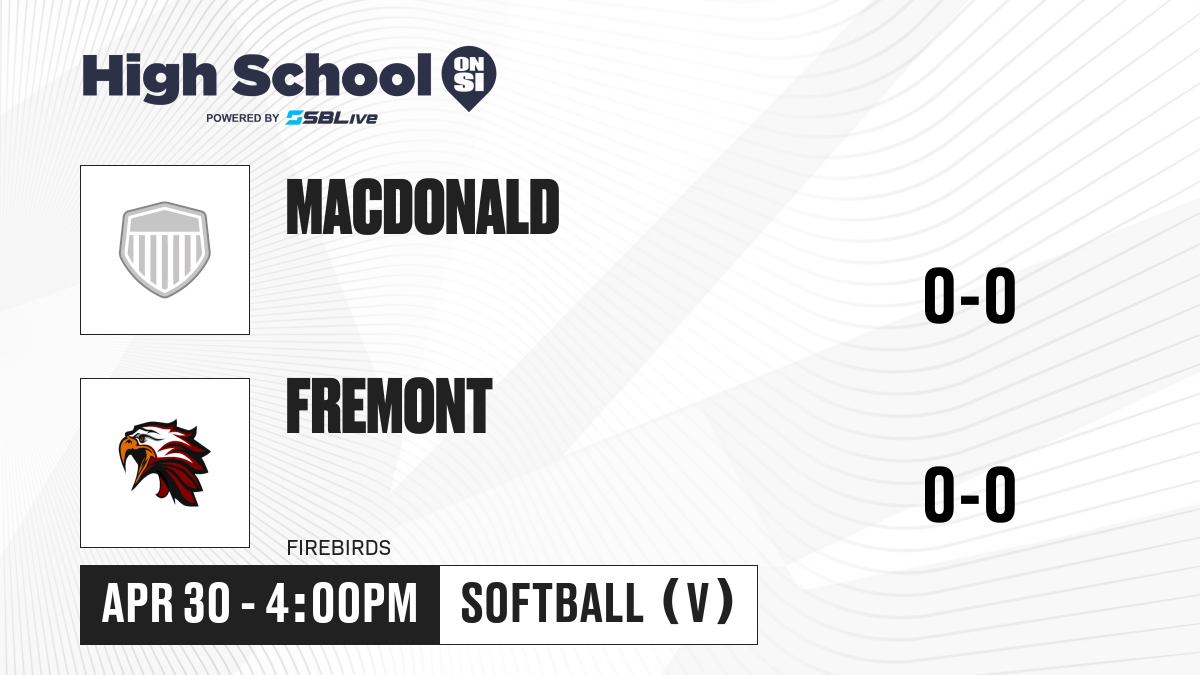 High School ON SI
POWERED BY SBLive

MACDONALD

0-0

FREMONT

0-0

FIREBIRDS

APR 30 - 4:00PM

SOFTBALL (V)